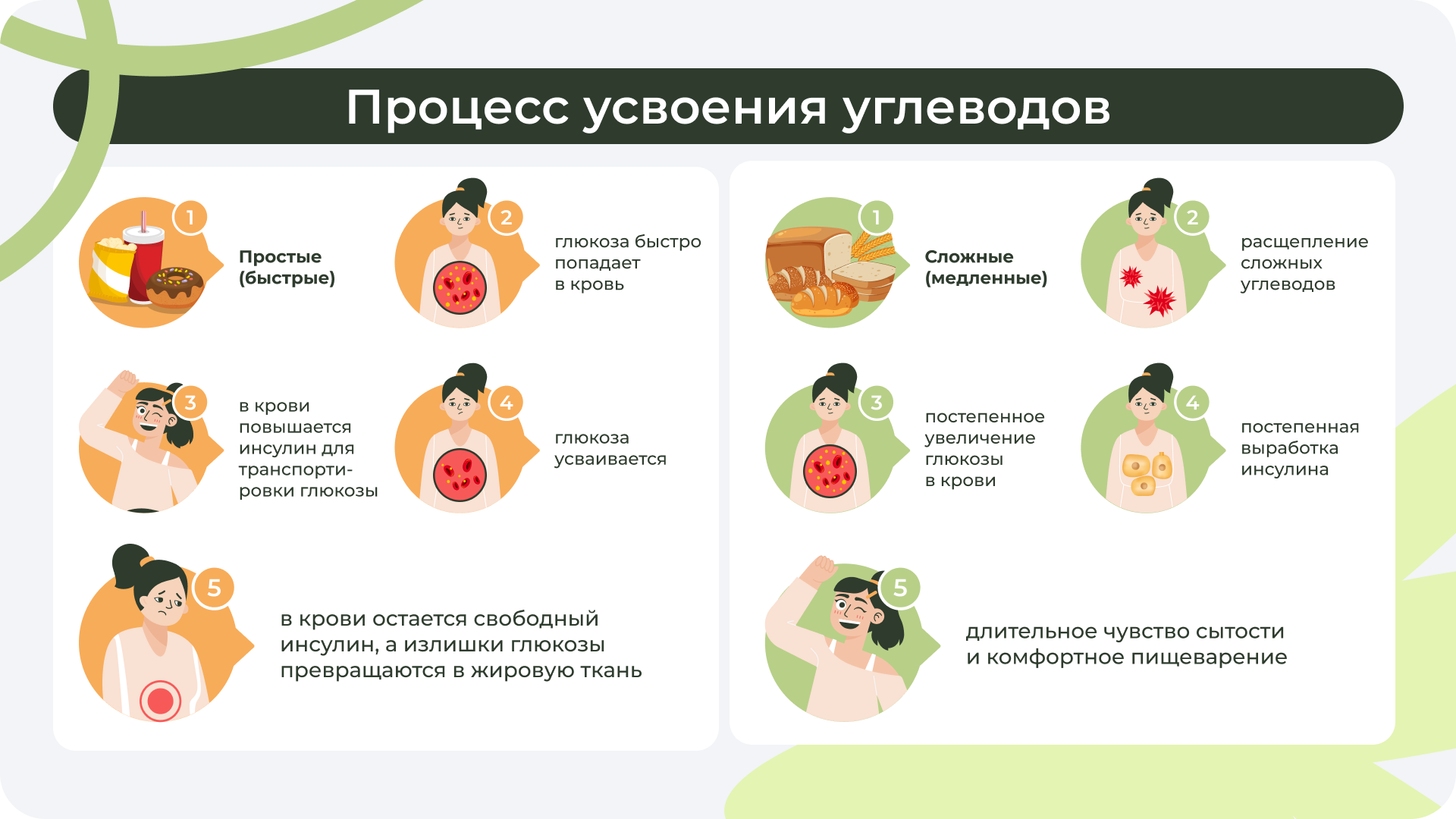 Процесс усвоения углеводов

1
Простые (быстрые)

2
глюкоза быстро попадает в кровь

3
в крови повышается инсулин для транспортировки глюкозы

4
глюкоза усваивается

5
в крови остается свободный инсулин, а излишки глюкозы превращаются в жировую ткань

1
Сложные (медленные)

2
расщепление сложных углеводов

3
постепенное увеличение глюкозы в крови

4
постепенная выработка инсулина

5
длительное чувство сытости и комфортное пищеварение